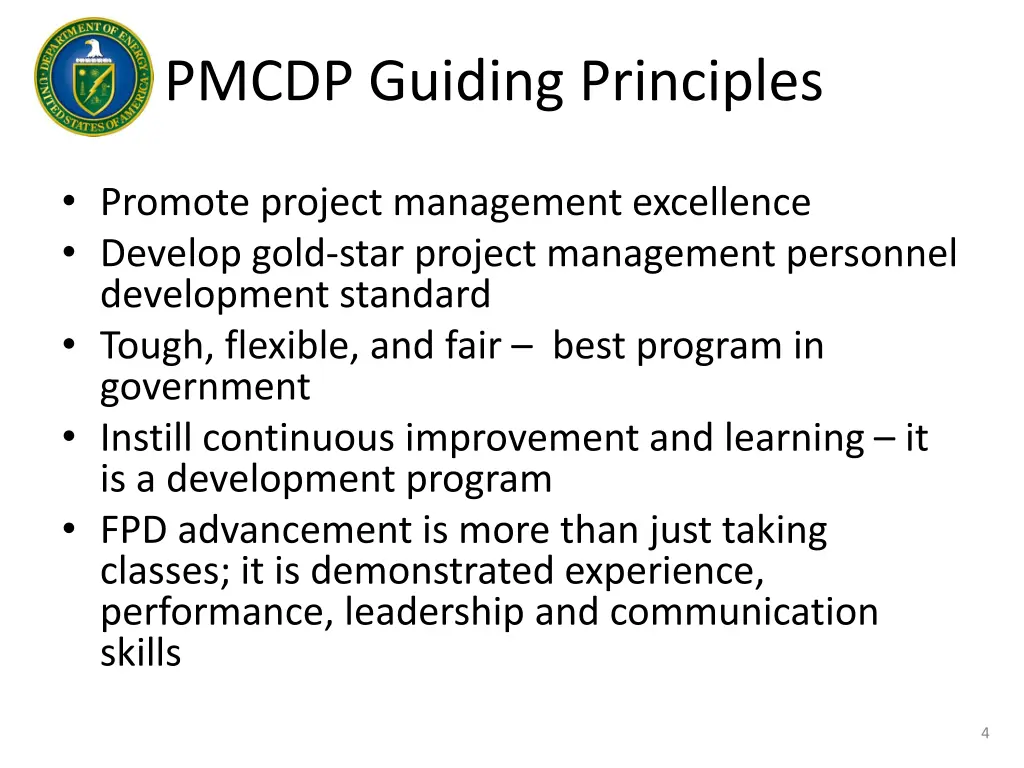 DEPARTMENT OF ENERGY
UNITED STATES OF AMERICA

PMCDP Guiding Principles

• Promote project management excellence
• Develop gold-star project management personnel development standard
• Tough, flexible, and fair – best program in government
• Instill continuous improvement and learning – it is a development program
• FPD advancement is more than just taking classes; it is demonstrated experience, performance, leadership and communication skills

4